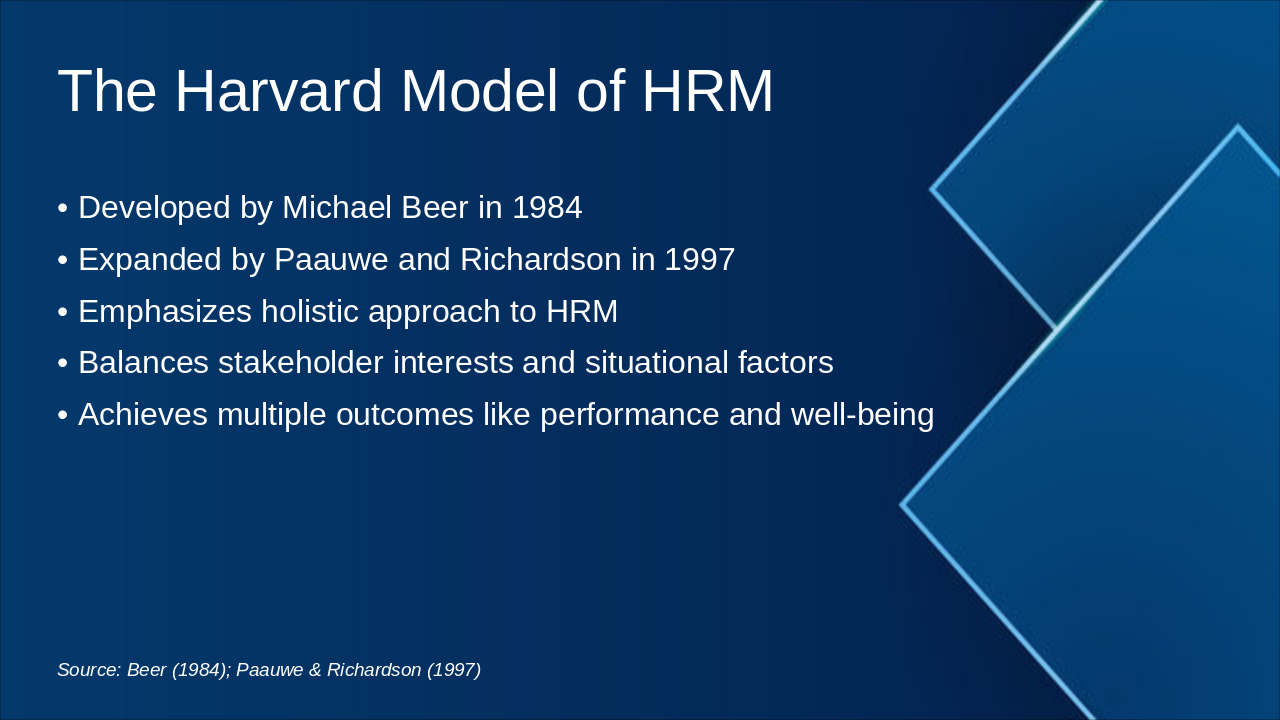 The Harvard Model of HRM

• Developed by Michael Beer in 1984
• Expanded by Paauwe and Richardson in 1997
• Emphasizes holistic approach to HRM
• Balances stakeholder interests and situational factors
• Achieves multiple outcomes like performance and well-being

Source: Beer (1984); Paauwe & Richardson (1997)